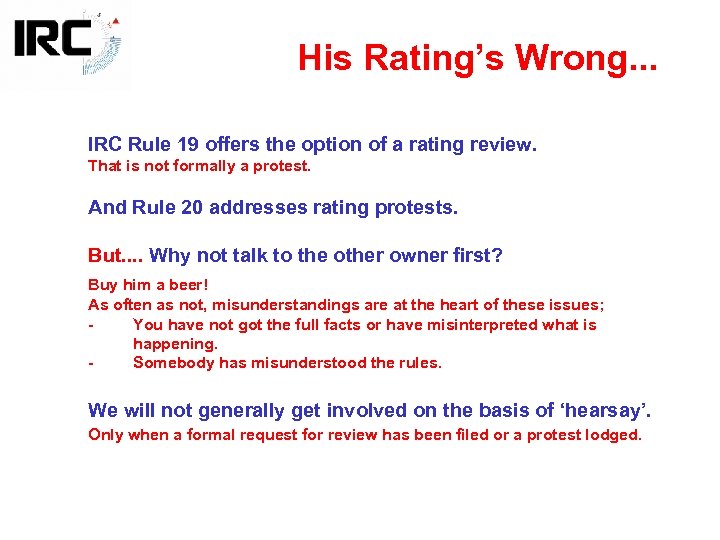 IRC

His Rating's Wrong...

IRC Rule 19 offers the option of a rating review.
That is not formally a protest.

And Rule 20 addresses rating protests.

But.... Why not talk to the other owner first?

Buy him a beer!
As often as not, misunderstandings are at the heart of these issues;
- You have not got the full facts or have misinterpreted what is happening.
- Somebody has misunderstood the rules.

We will not generally get involved on the basis of 'hearsay'.
Only when a formal request for review has been filed or a protest lodged.